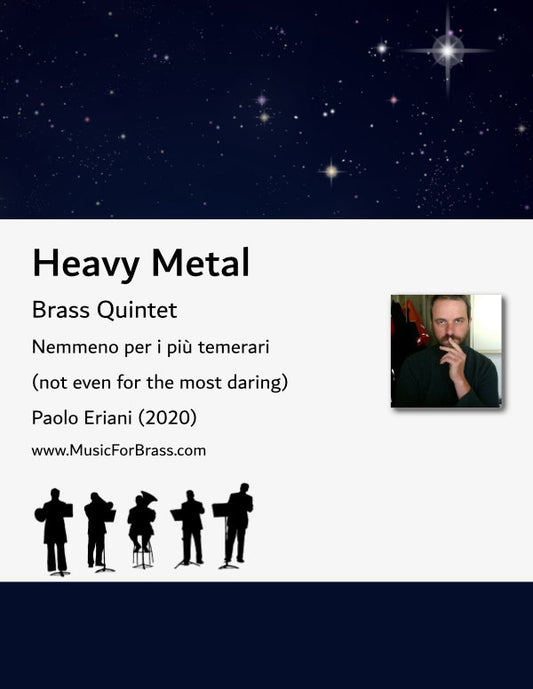 Heavy Metal

Brass Quintet

Nemmeno per i più temerari

(not even for the most daring)

Paolo Eriani (2020)

www.MusicForBrass.com